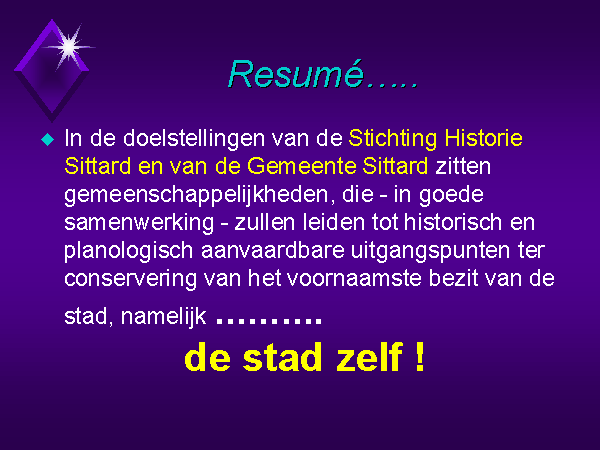 Resumé…..

In de doelstellingen van de Stichting Historie Sittard en van de Gemeente Sittard zitten gemeenschappelijkheden, die - in goede samenwerking - zullen leiden tot historisch en planologisch aanvaardbare uitgangspunten ter conservering van het voornaamste bezit van de stad, namelijk ……….

de stad zelf !